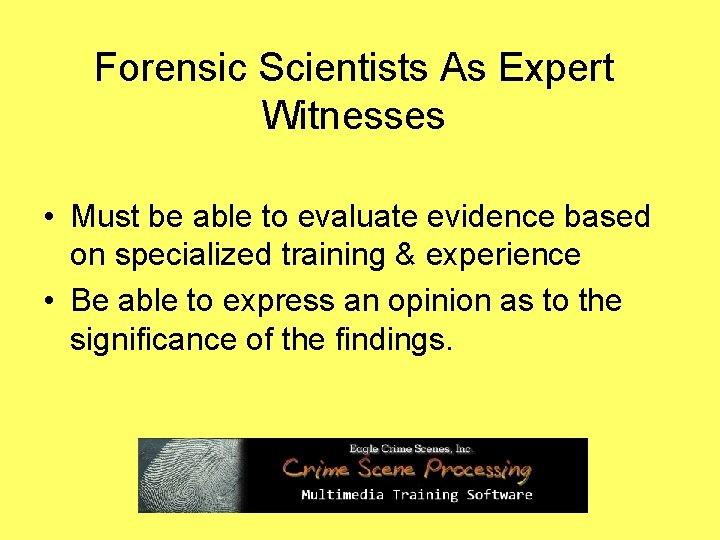 Forensic Scientists As Expert Witnesses

• Must be able to evaluate evidence based on specialized training & experience
• Be able to express an opinion as to the significance of the findings.

Eagle Crime Scenes, Inc.
Crime Scene Processing
Multimedia Training Software